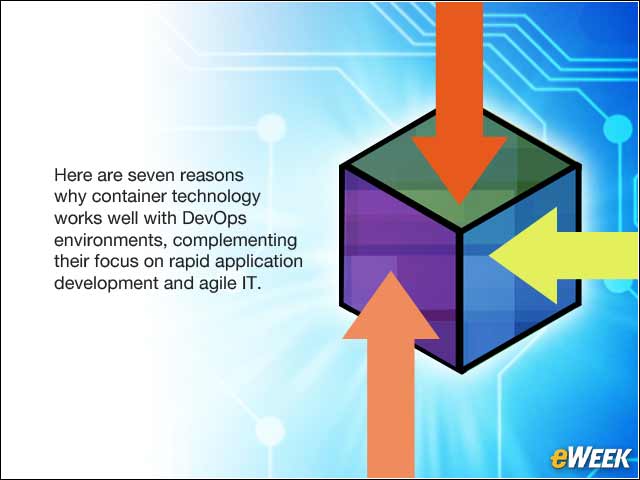 Here are seven reasons why container technology works well with DevOps environments, complementing their focus on rapid application development and agile IT.

eWEEK